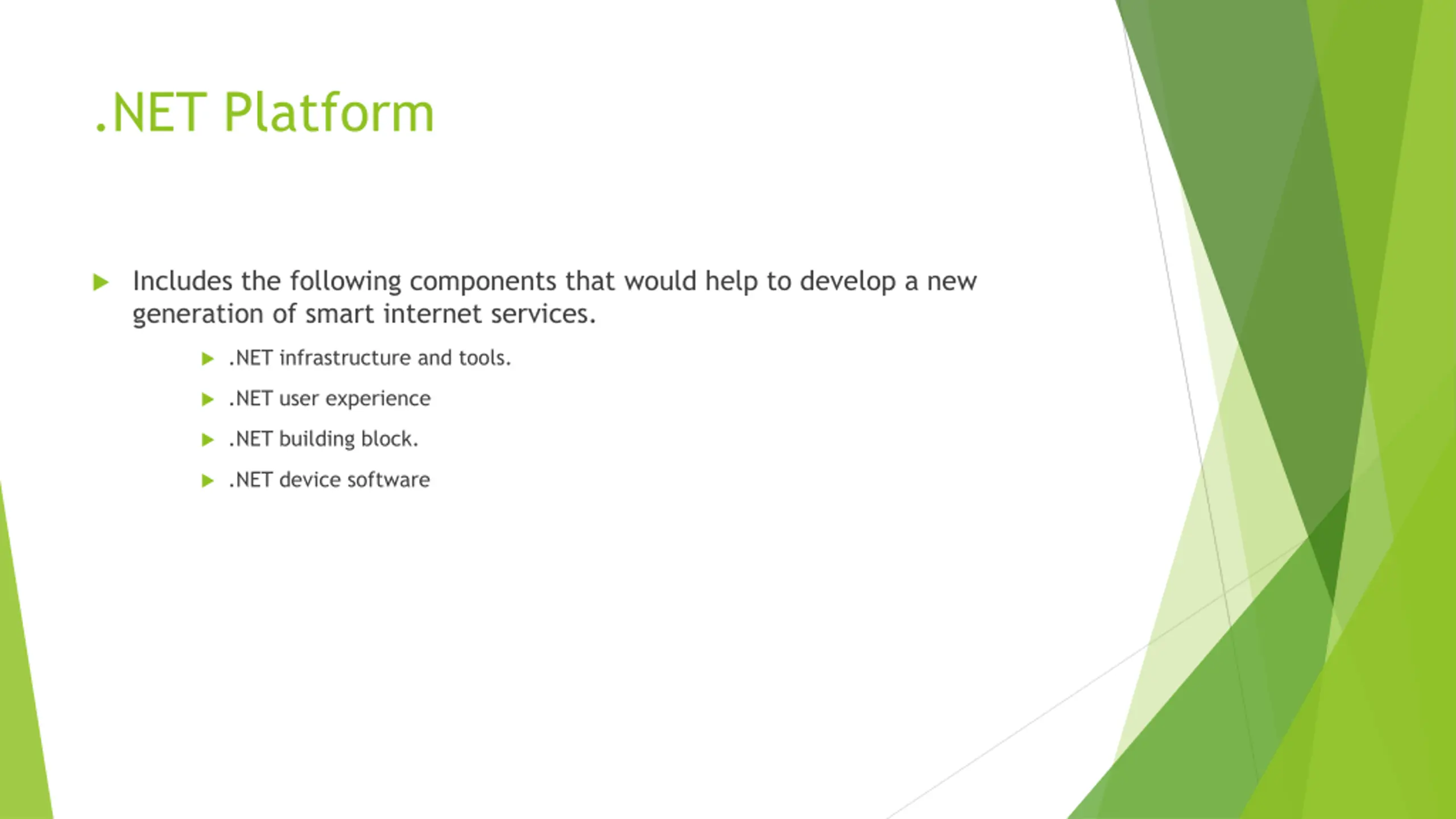 .NET Platform

Includes the following components that would help to develop a new generation of smart internet services.

.NET infrastructure and tools.

.NET user experience

.NET building block.

.NET device software